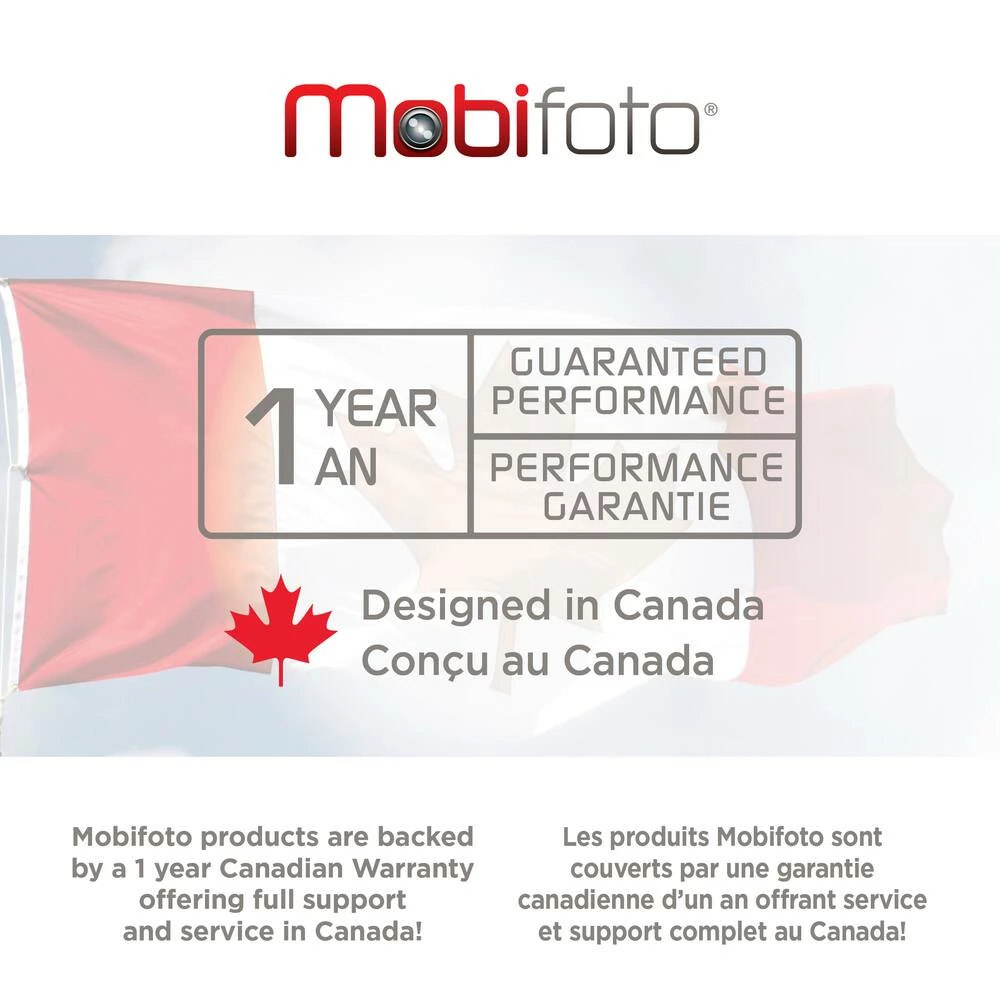 Mobifoto®

1 YEAR AN

GUARANTEED PERFORMANCE

PERFORMANCE GARANTIE

Designed in Canada
Conçu au Canada

Mobifoto products are backed by a 1 year Canadian Warranty offering full support and service in Canada!

Les produits Mobifoto sont couverts par une garantie canadienne d'un an offrant service et support complet au Canada!